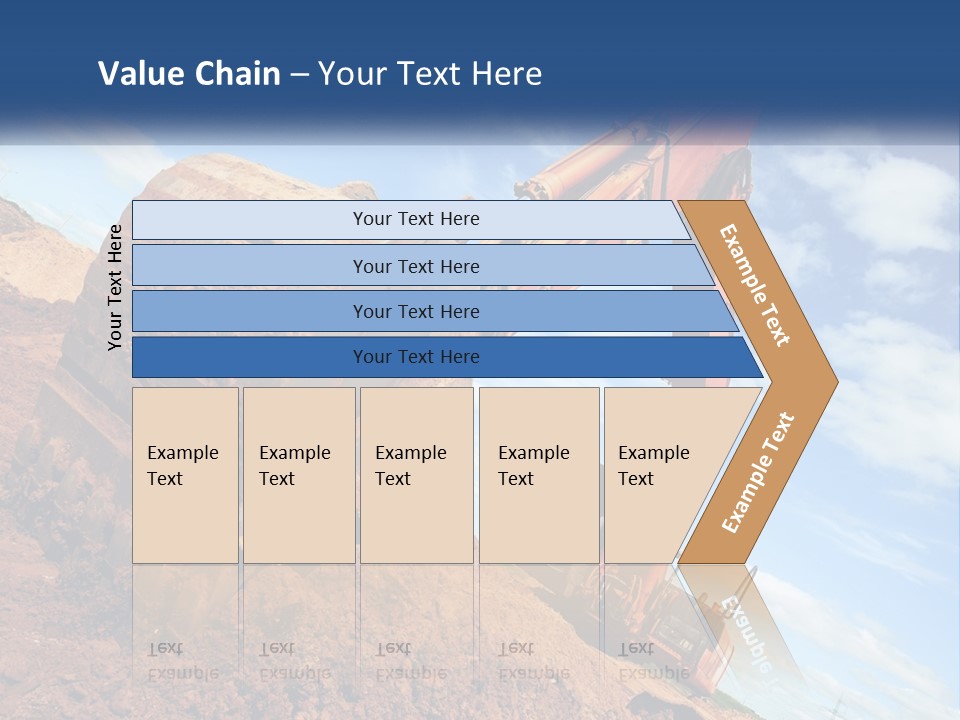 Value Chain – Your Text Here

Your Text Here

Your Text Here

Your Text Here

Your Text Here

Your Text Here

Example Text

Example Text

Example Text

Example Text

Example Text

Example Text

Example Text